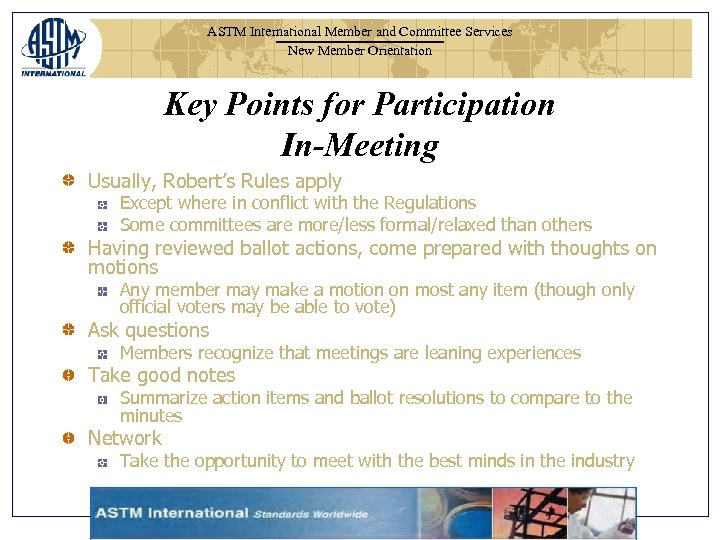 ASTM INTERNATIONAL

ASTM International Member and Committee Services
New Member Orientation

Key Points for Participation In-Meeting

Usually, Robert's Rules apply
Except where in conflict with the Regulations
Some committees are more/less formal/relaxed than others

Having reviewed ballot actions, come prepared with thoughts on motions
Any member may make a motion on most any item (though only official voters may be able to vote)

Ask questions
Members recognize that meetings are leaning experiences

Take good notes
Summarize action items and ballot resolutions to compare to the minutes

Network
Take the opportunity to meet with the best minds in the industry

ASTM International Standards Worldwide